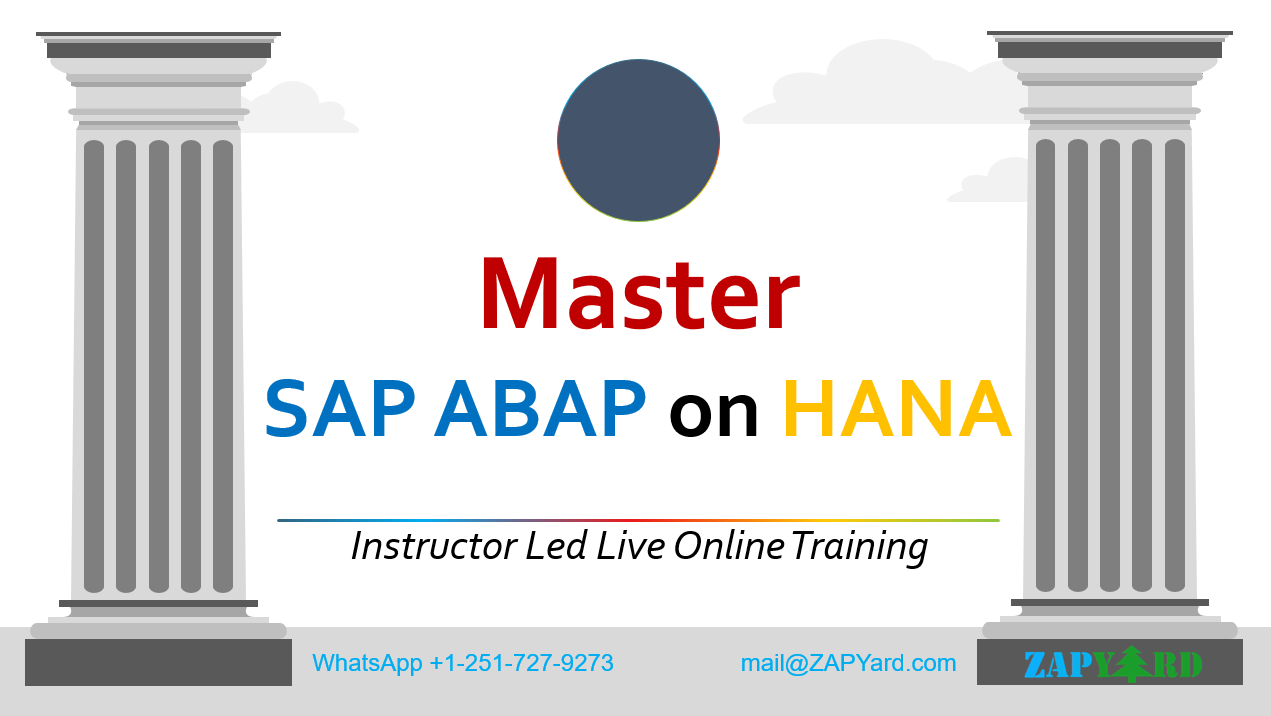 Master

SAP ABAP on HANA

Instructor Led Live Online Training

WhatsApp +1-251-727-9273

mail@ZAPYard.com

ZAPYARD